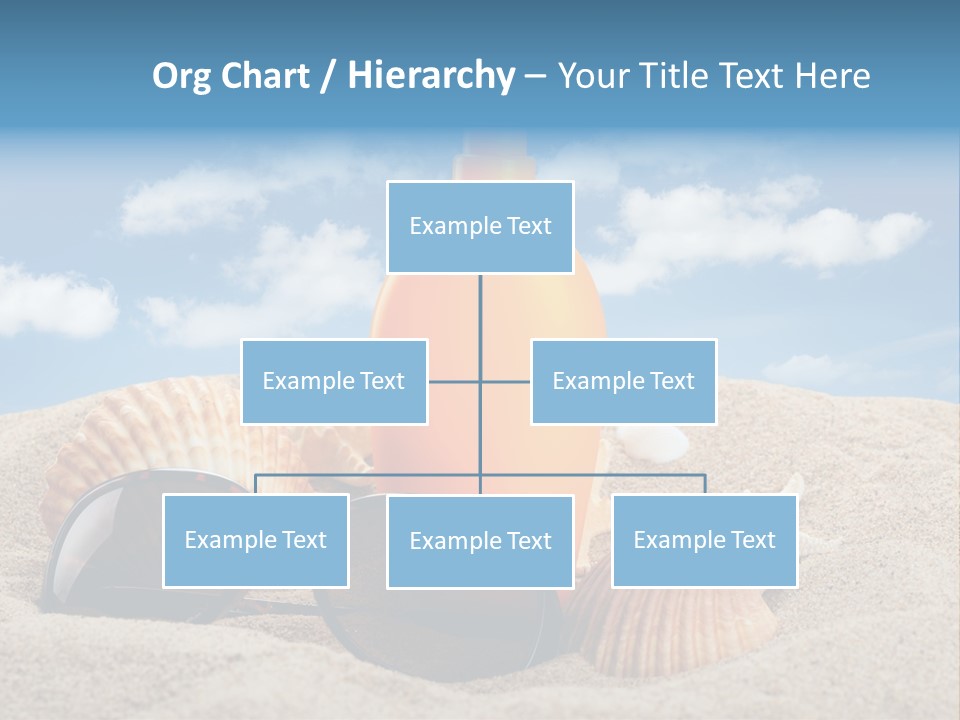 Org Chart / Hierarchy – Your Title Text Here

Example Text

Example Text

Example Text

Example Text

Example Text

Example Text